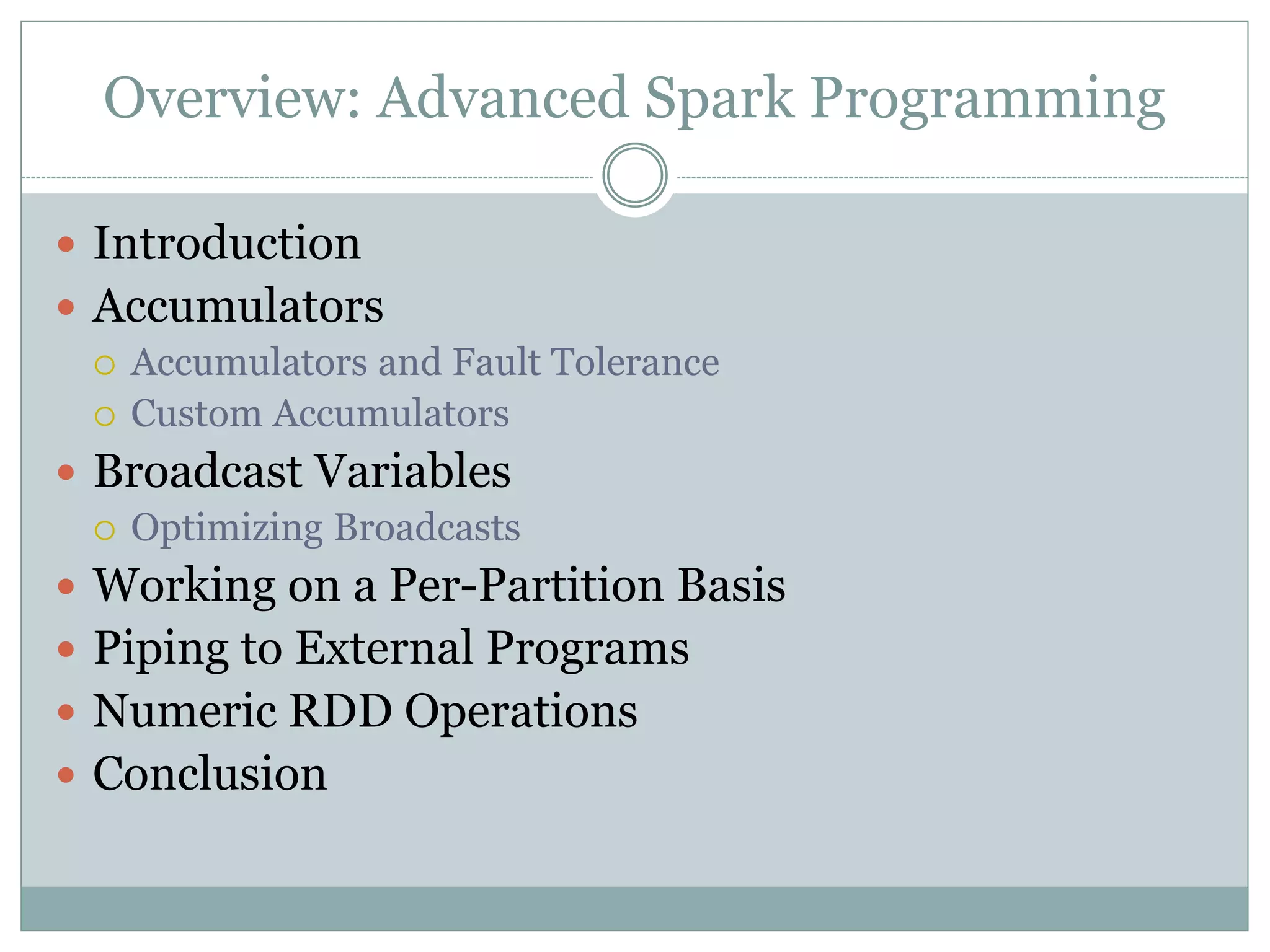 Overview: Advanced Spark Programming

- Introduction
- Accumulators
  - Accumulators and Fault Tolerance
  - Custom Accumulators
- Broadcast Variables
  - Optimizing Broadcasts
- Working on a Per-Partition Basis
- Piping to External Programs
- Numeric RDD Operations
- Conclusion